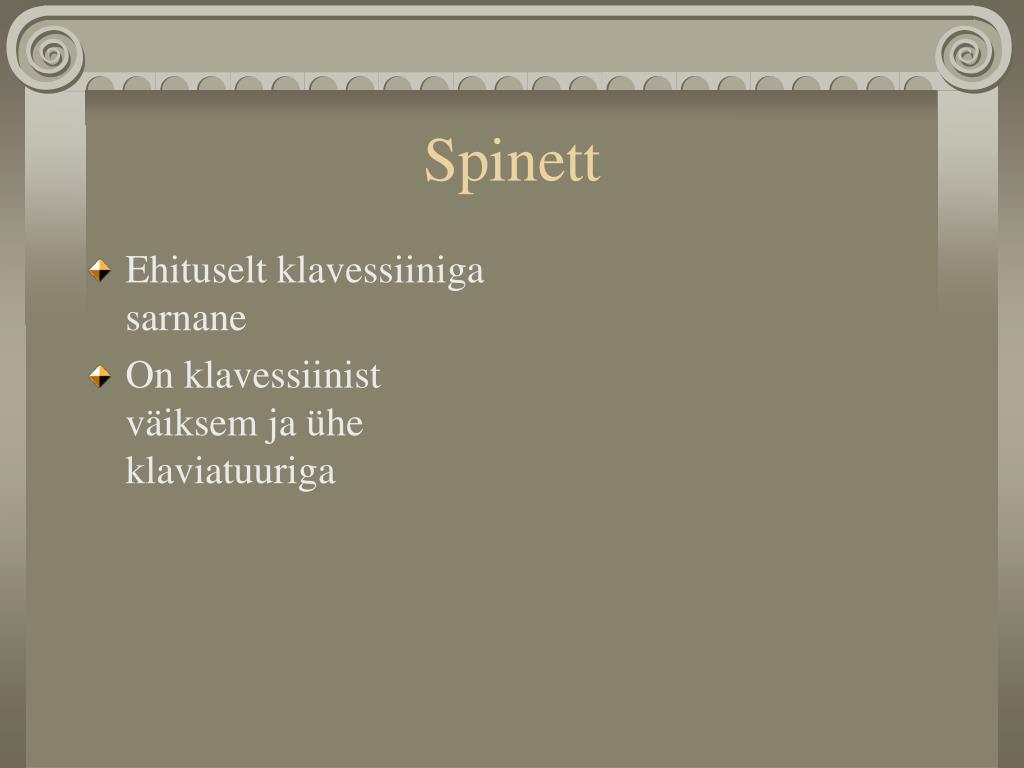 Spinett

Ehituselt klavessiiniga sarnane

On klavessiinist väiksem ja ühe klaviatuuriga